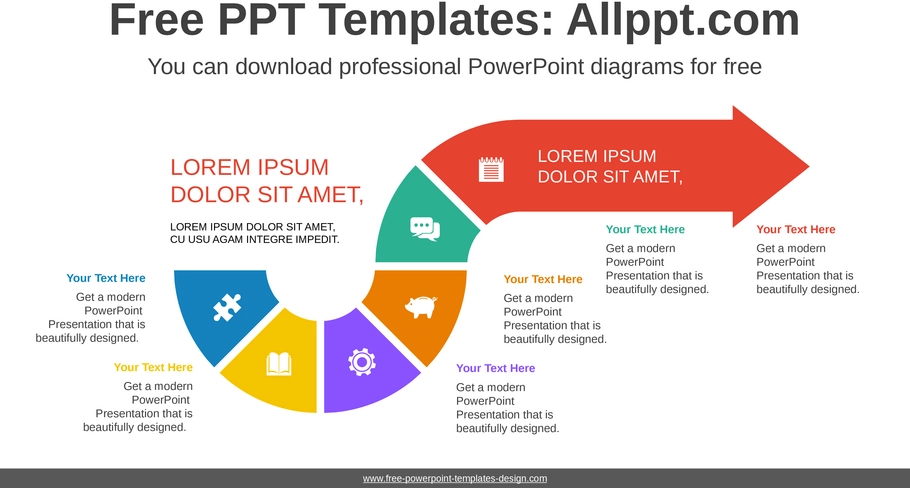 Free PPT Templates: Allppt.com

You can download professional PowerPoint diagrams for free

LOREM IPSUM DOLOR SIT AMET,

LOREM IPSUM DOLOR SIT AMET, CU USU AGAM INTEGRE IMPEDIT.

LOREM IPSUM DOLOR SIT AMET,

Your Text Here
Get a modern PowerPoint Presentation that is beautifully designed.

Your Text Here
Get a modern PowerPoint Presentation that is beautifully designed.

Your Text Here
Get a modern PowerPoint Presentation that is beautifully designed.

Your Text Here
Get a modern PowerPoint Presentation that is beautifully designed.

Your Text Here
Get a modern PowerPoint Presentation that is beautifully designed.

Your Text Here
Get a modern PowerPoint Presentation that is beautifully designed.

www.free-powerpoint-templates-design.com